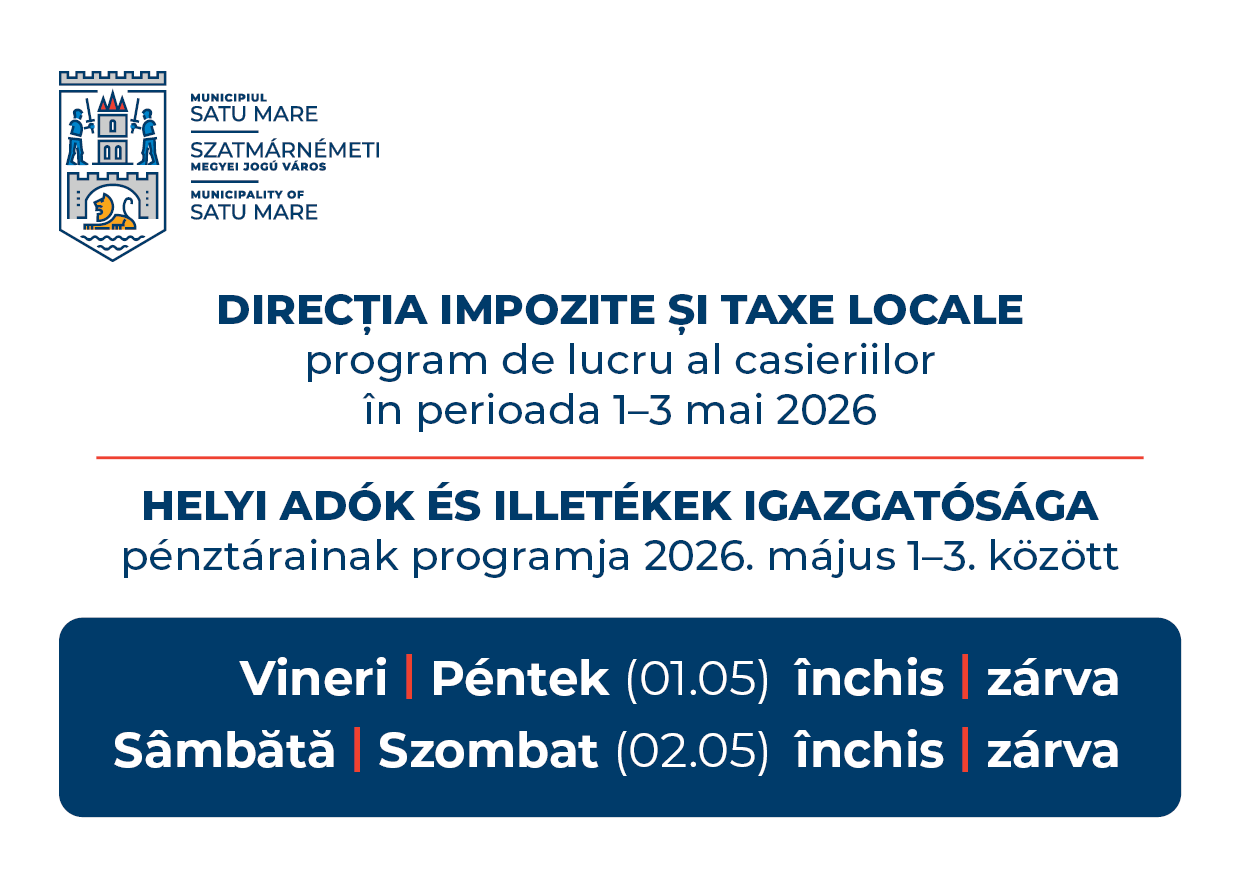 MUNICIPIUL
SATU MARE
SZATMÁRNÉMETI
MEGYEI JOGÚ VÁROS
MUNICIPALITY OF
SATU MARE

DIRECȚIA IMPOZITE ȘI TAXE LOCALE
program de lucru al casieriilor
în perioada 1–3 mai 2026

HELYI ADÓK ÉS ILLETÉKEK IGAZGATÓSÁGA
pénztárainak programja 2026. május 1–3. között

Vineri | Péntek (01.05) închis | zárva
Sâmbătă | Szombat (02.05) închis | zárva